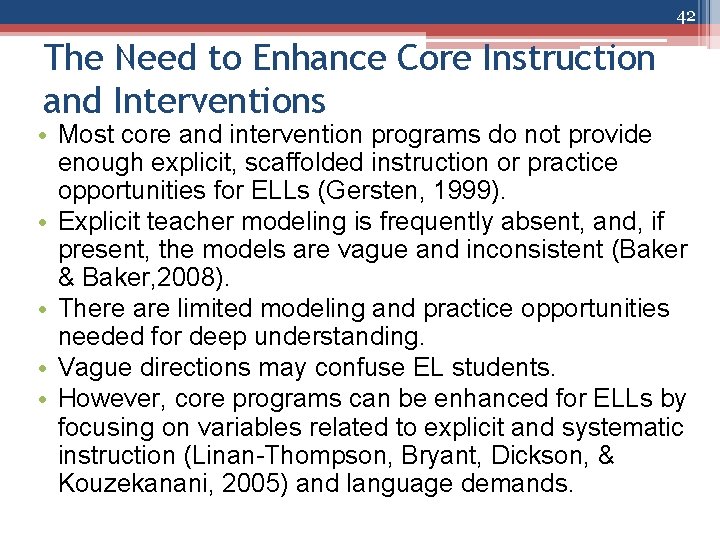 42

The Need to Enhance Core Instruction and Interventions

• Most core and intervention programs do not provide enough explicit, scaffolded instruction or practice opportunities for ELLs (Gersten, 1999).
• Explicit teacher modeling is frequently absent, and, if present, the models are vague and inconsistent (Baker & Baker,2008).
• There are limited modeling and practice opportunities needed for deep understanding.
• Vague directions may confuse EL students.
• However, core programs can be enhanced for ELLs by focusing on variables related to explicit and systematic instruction (Linan-Thompson, Bryant, Dickson, & Kouzekanani, 2005) and language demands.